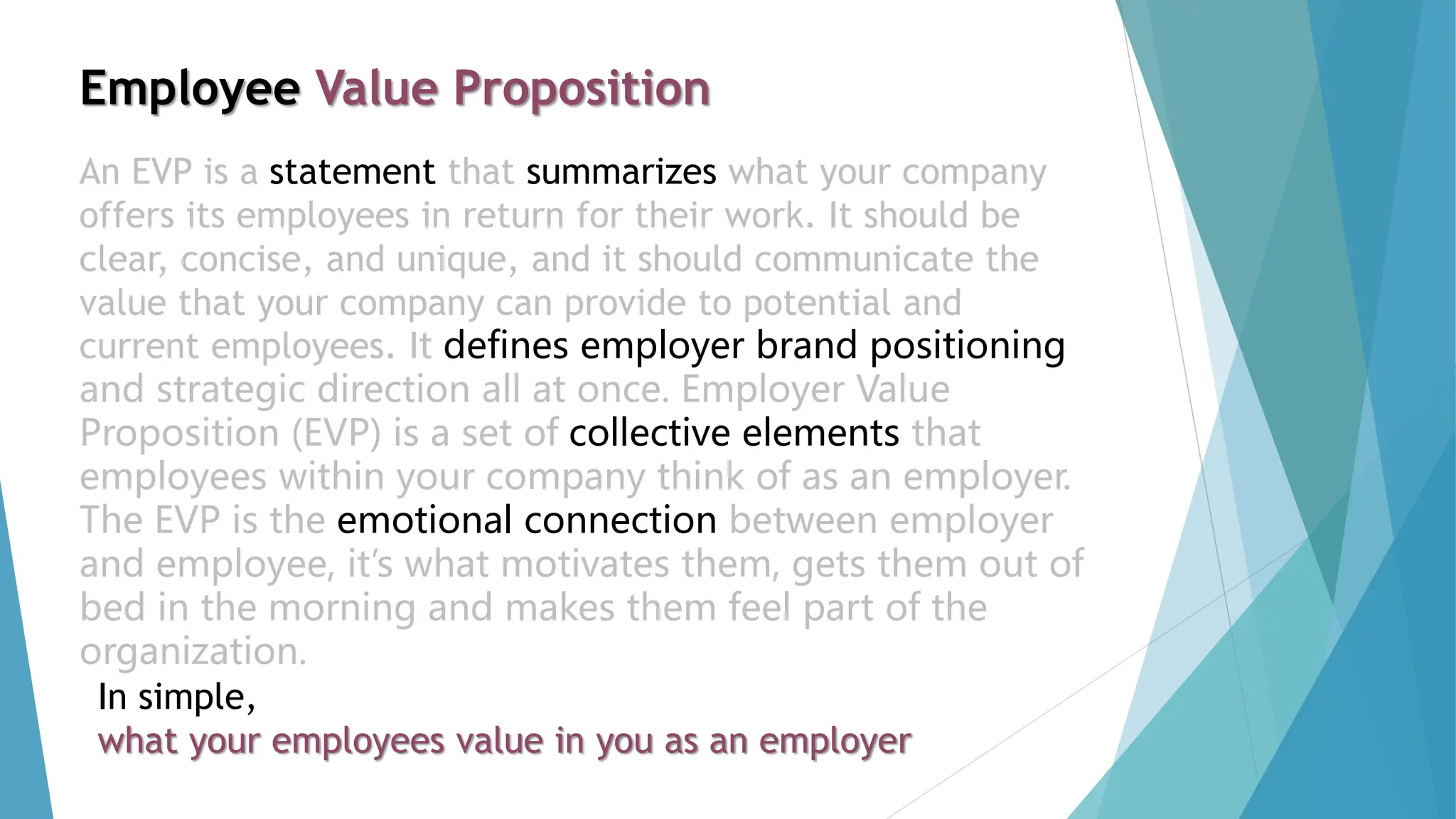 Employee Value Proposition

An EVP is a statement that summarizes what your company offers its employees in return for their work. It should be clear, concise, and unique, and it should communicate the value that your company can provide to potential and current employees. It defines employer brand positioning and strategic direction all at once. Employer Value Proposition (EVP) is a set of collective elements that employees within your company think of as an employer. The EVP is the emotional connection between employer and employee, it's what motivates them, gets them out of bed in the morning and makes them feel part of the organization.

In simple,
what your employees value in you as an employer